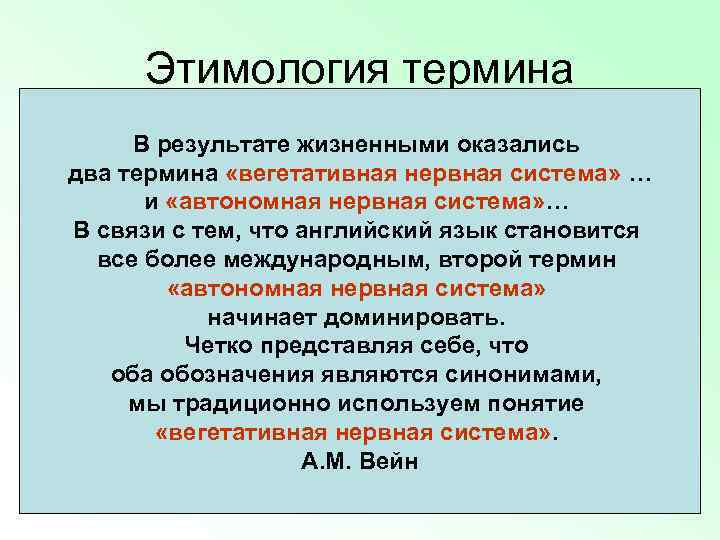 Этимология термина

В результате жизненными оказались два термина «вегетативная нервная система» … и «автономная нервная система»… В связи с тем, что английский язык становится все более международным, второй термин «автономная нервная система» начинает доминировать. Четко представляя себе, что оба обозначения являются синонимами, мы традиционно используем понятие «вегетативная нервная система».
А.М. Вейн